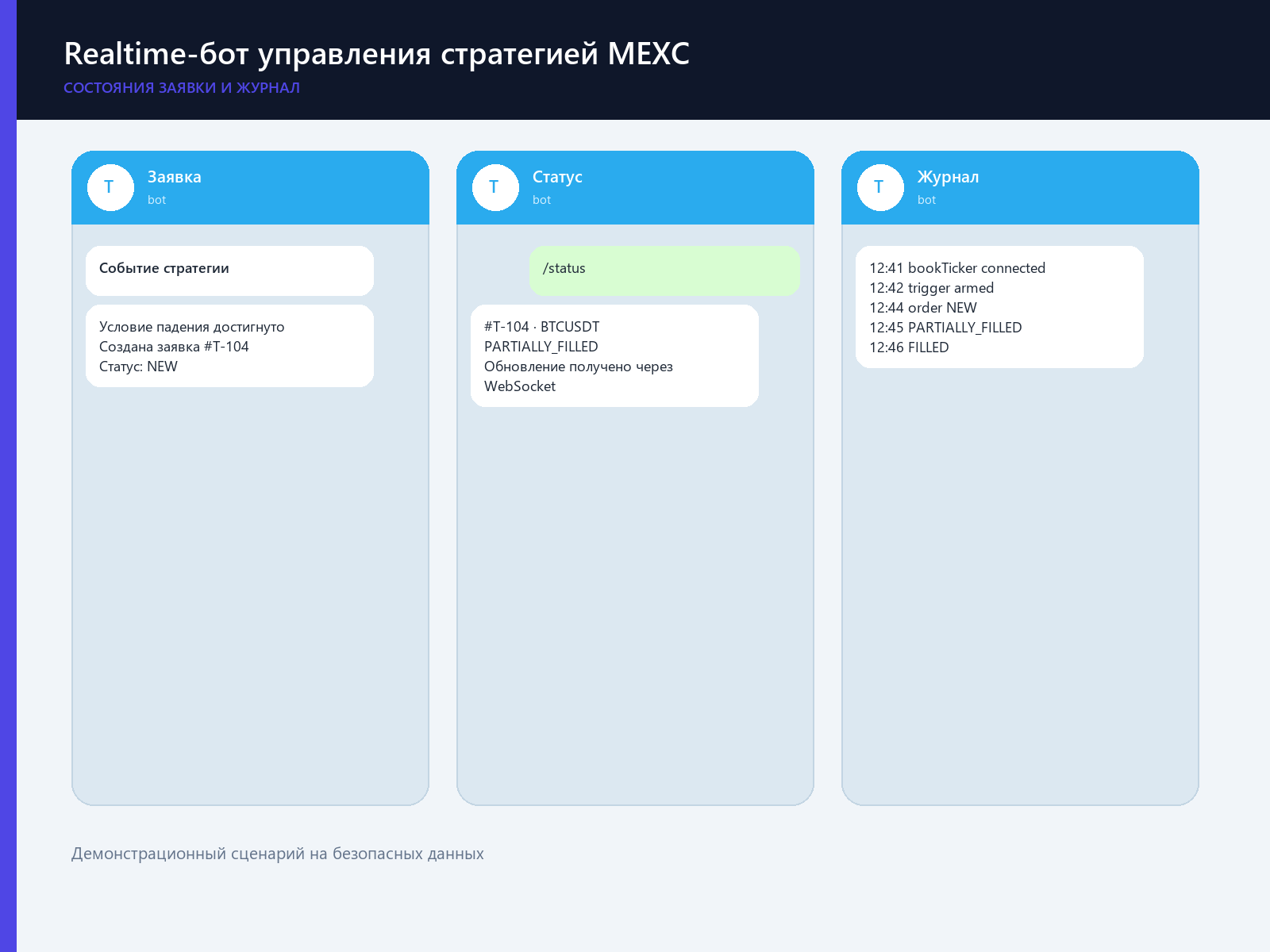 Realtime-бот управления стратегией MEXC
СОСТОЯНИЯ ЗАЯВКИ И ЖУРНАЛ

T
Заявка
bot

Событие стратегии

Условие падения достигнуто
Создана заявка #T-104
Статус: NEW

T
Статус
bot

/status

#T-104 · BTCUSDT
PARTIALLY_FILLED
Обновление получено через WebSocket

T
Журнал
bot

12:41 bookTicker connected
12:42 trigger armed
12:44 order NEW
12:45 PARTIALLY_FILLED
12:46 FILLED

Демонстрационный сценарий на безопасных данных